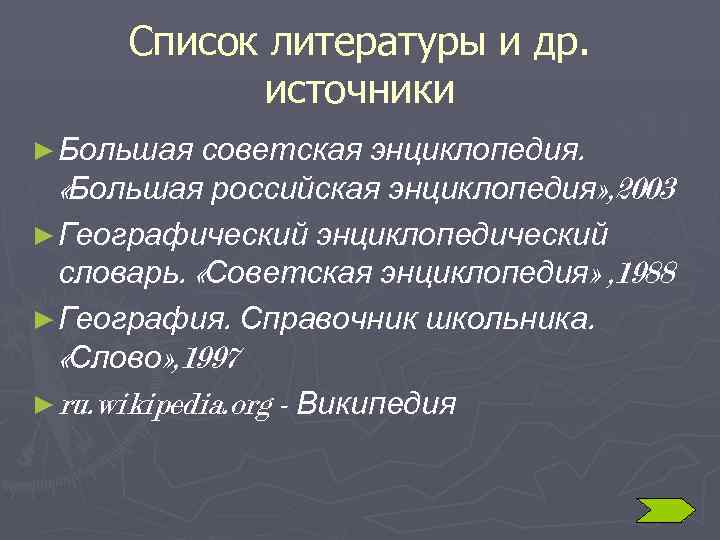 Список литературы и др. источники

► Большая советская энциклопедия. «Большая российская энциклопедия»,2003

► Географический энциклопедический словарь. «Советская энциклопедия» ,1988

► География. Справочник школьника. «Слово»,1997

► ru.wikipedia.org - Википедия